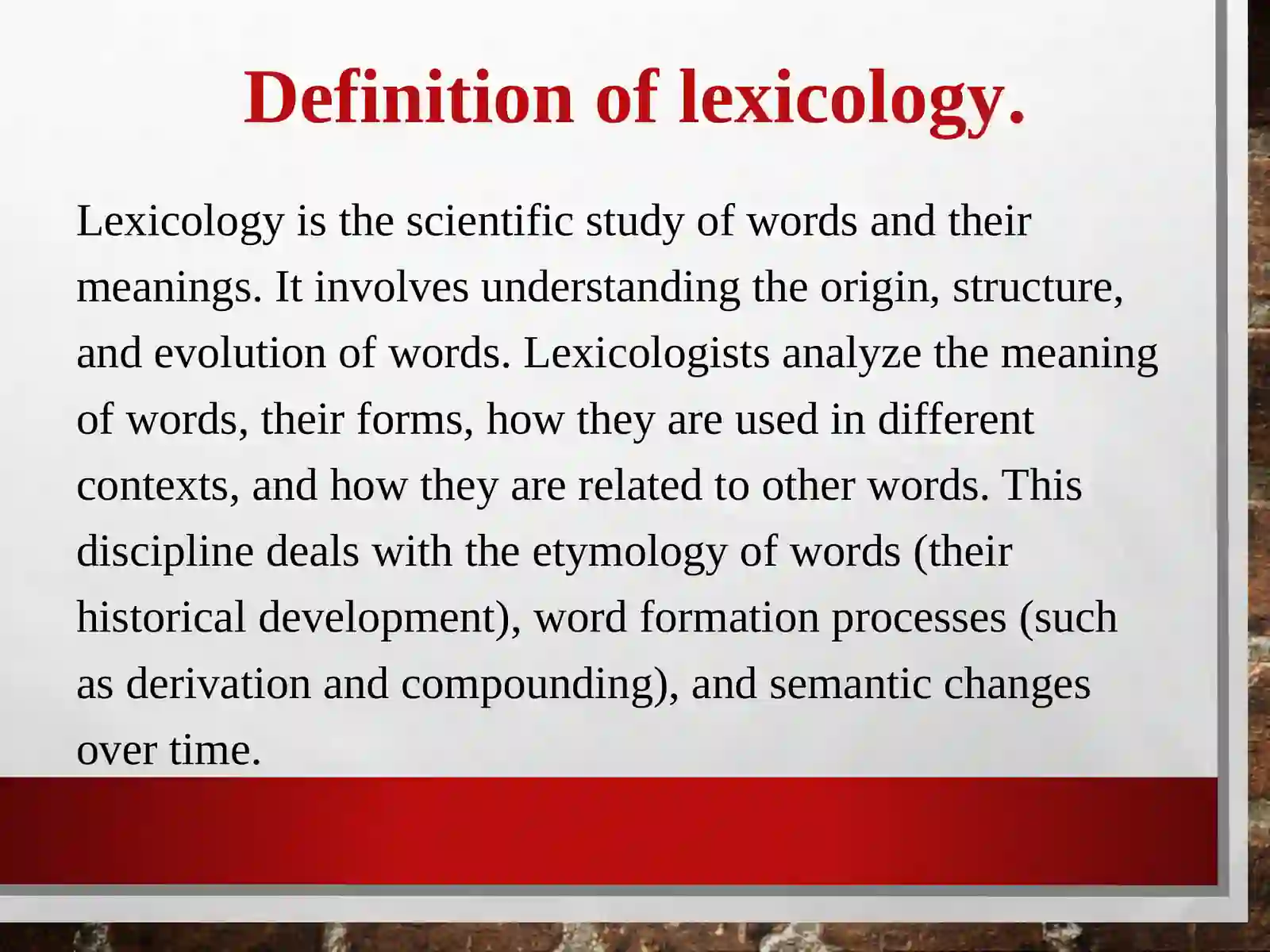 Definition of lexicology.

Lexicology is the scientific study of words and their meanings. It involves understanding the origin, structure, and evolution of words. Lexicologists analyze the meaning of words, their forms, how they are used in different contexts, and how they are related to other words. This discipline deals with the etymology of words (their historical development), word formation processes (such as derivation and compounding), and semantic changes over time.